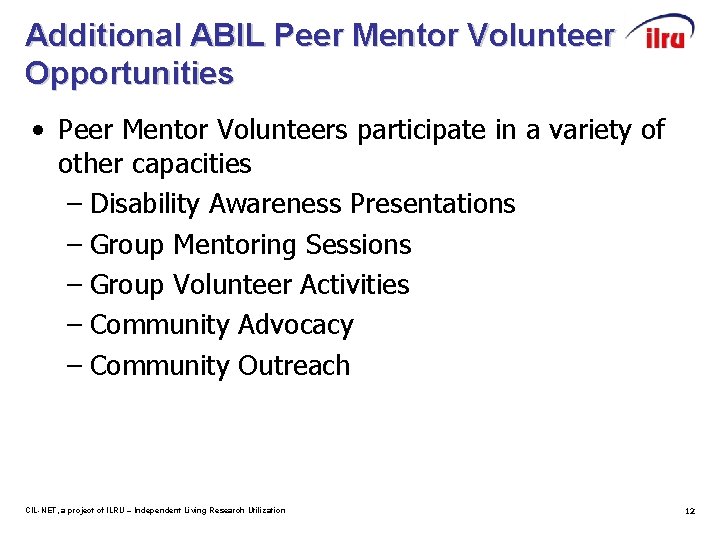 Additional ABIL Peer Mentor Volunteer Opportunities

ilru

• Peer Mentor Volunteers participate in a variety of other capacities
– Disability Awareness Presentations
– Group Mentoring Sessions
– Group Volunteer Activities
– Community Advocacy
– Community Outreach

CIL-NET, a project of ILRU – Independent Living Research Utilization

12